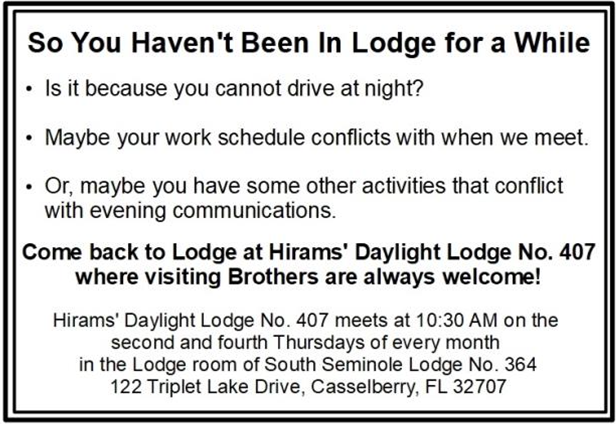 So You Haven't Been In Lodge for a While

• Is it because you cannot drive at night?

• Maybe your work schedule conflicts with when we meet.

• Or, maybe you have some other activities that conflict with evening communications.

Come back to Lodge at Hirams' Daylight Lodge No. 407 where visiting Brothers are always welcome!

Hirams' Daylight Lodge No. 407 meets at 10:30 AM on the second and fourth Thursdays of every month in the Lodge room of South Seminole Lodge No. 364 122 Triplet Lake Drive, Casselberry, FL 32707